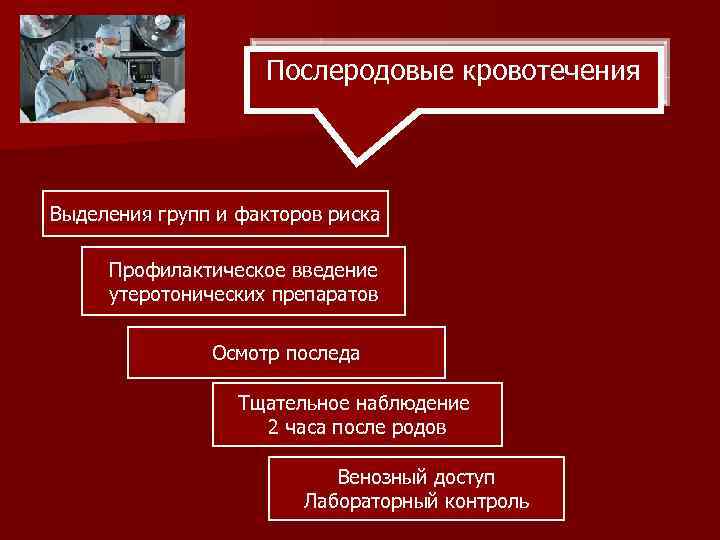 Послеродовые кровотечения

Выделения групп и факторов риска

Профилактическое введение утеротонических препаратов

Осмотр последа

Тщательное наблюдение 2 часа после родов

Венозный доступ
Лабораторный контроль